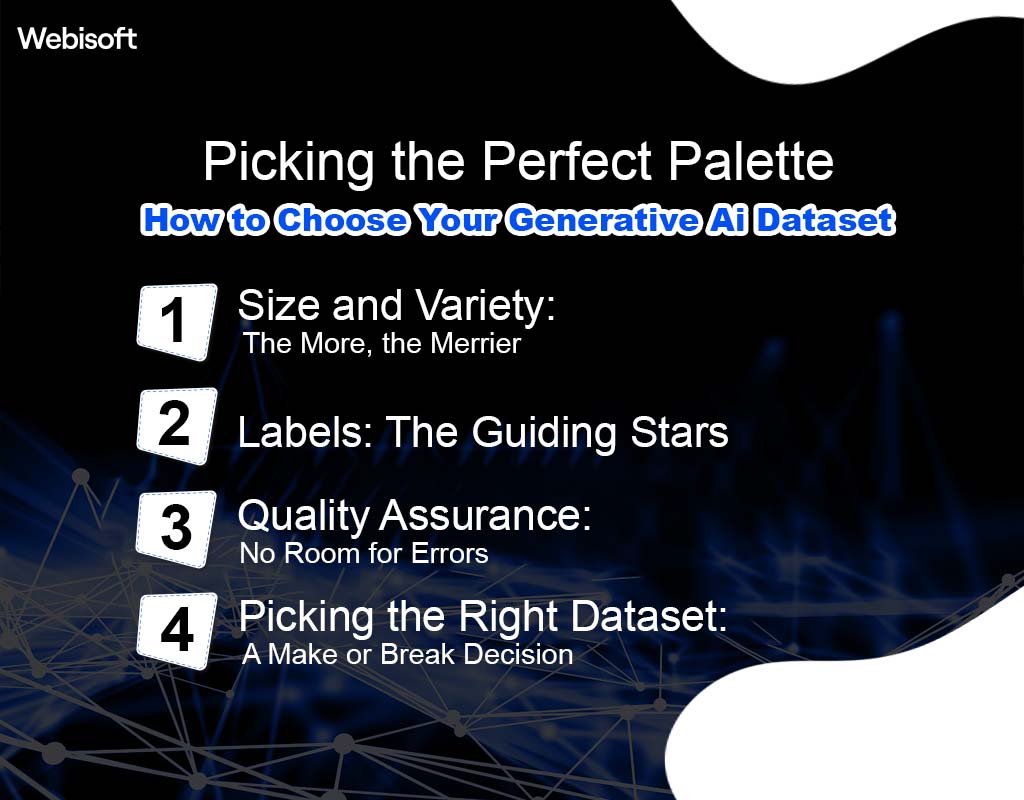 Webisoft

Picking the Perfect Palette
How to Choose Your Generative Ai Dataset

1 Size and Variety:
The More, the Merrier

2 Labels: The Guiding Stars

3 Quality Assurance:
No Room for Errors

4 Picking the Right Dataset:
A Make or Break Decision